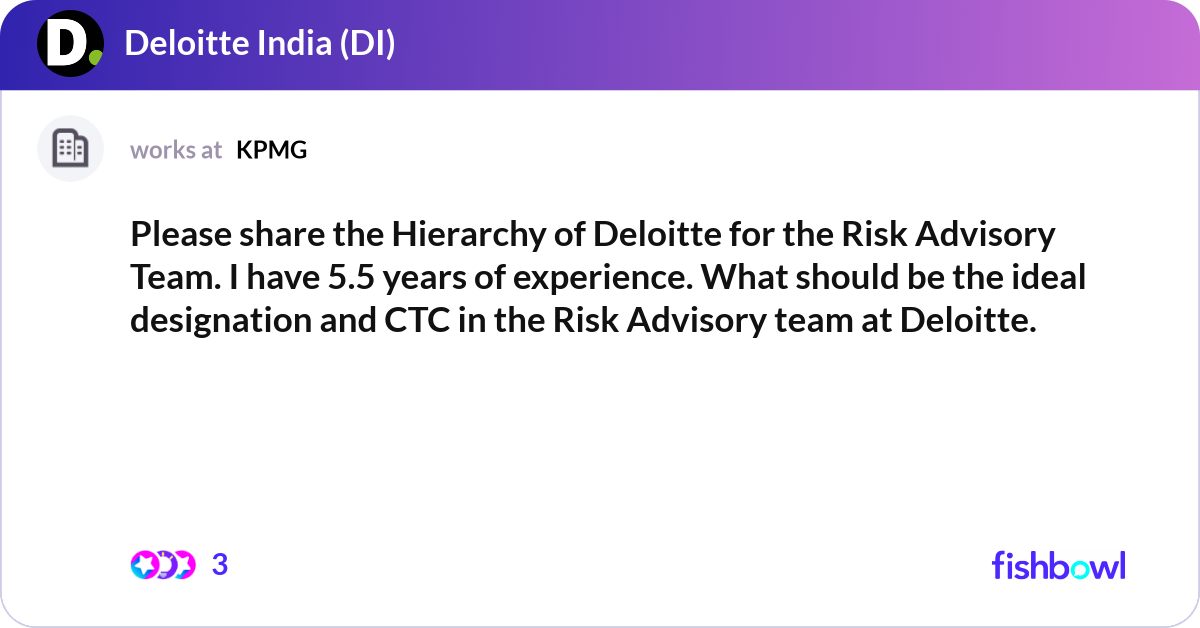 D.

Deloitte India (DI)

works at KPMG

Please share the Hierarchy of Deloitte for the Risk Advisory Team. I have 5.5 years of experience. What should be the ideal designation and CTC in the Risk Advisory team at Deloitte.

3

fishbowl